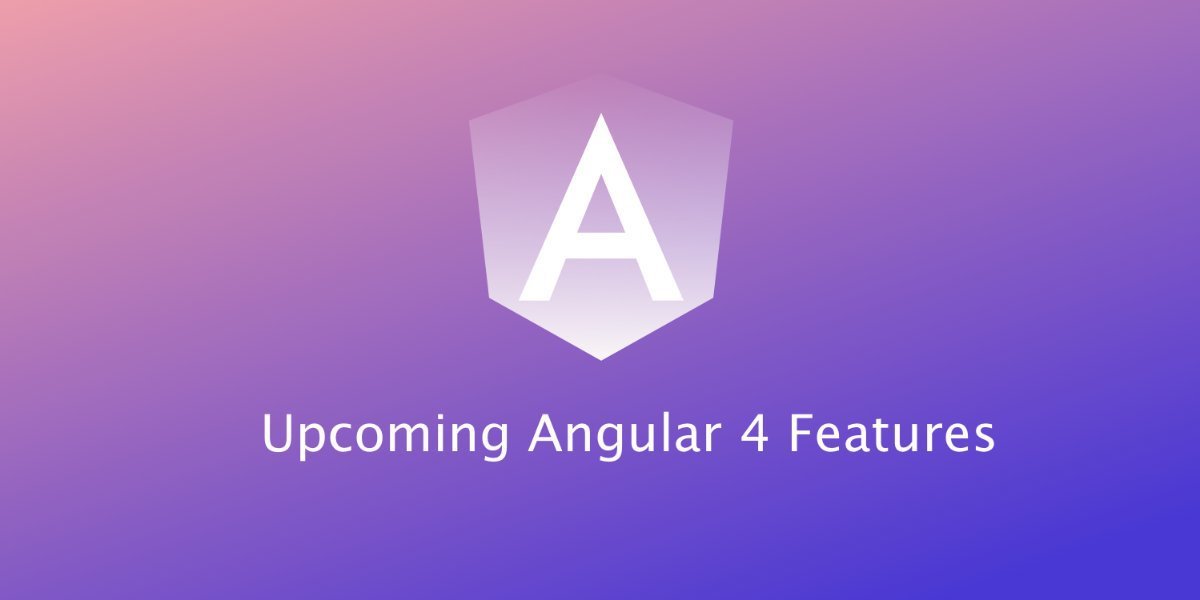 A

Upcoming Angular 4 Features